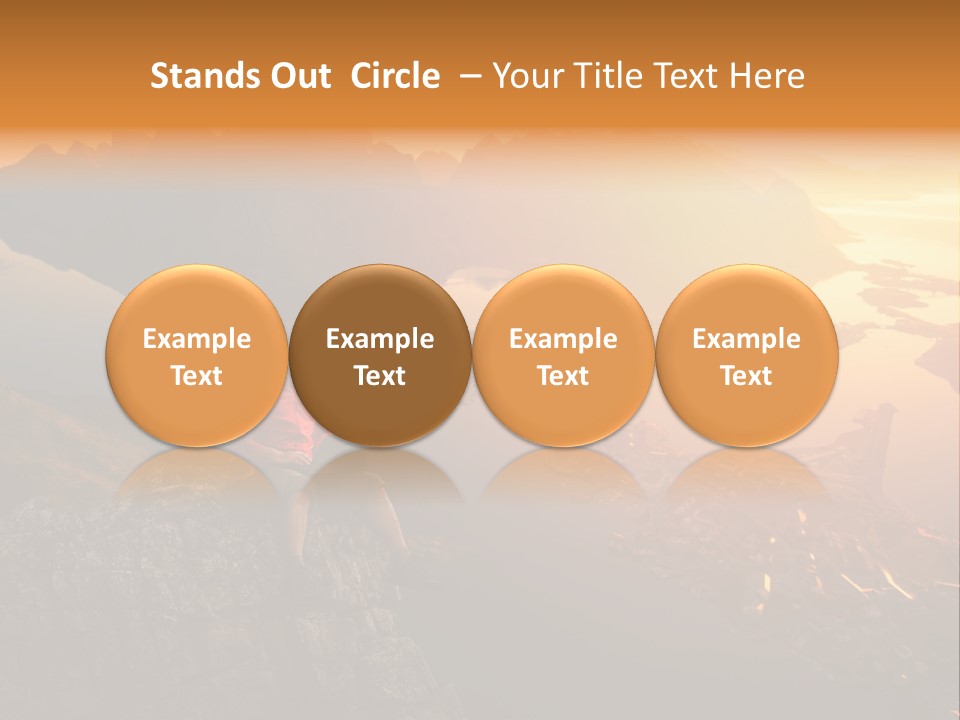 Stands Out Circle – Your Title Text Here

Example Text

Example Text

Example Text

Example Text